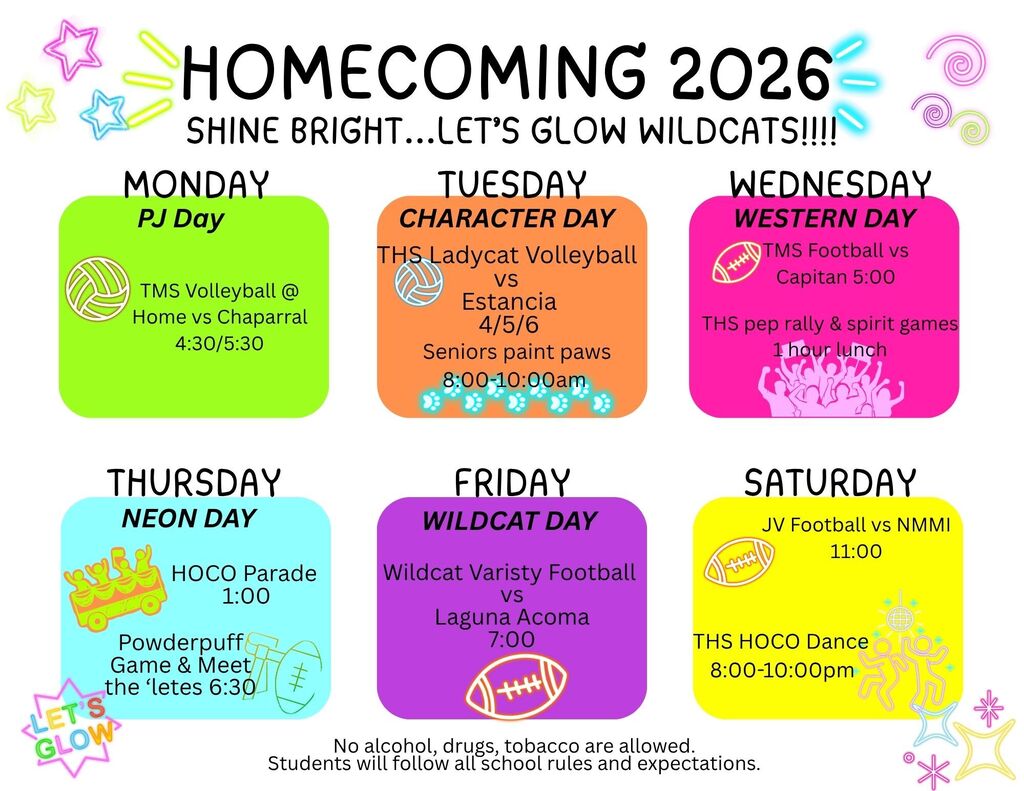 HOMECOMING 2026
SHINE BRIGHT...LET'S GLOW WILDCATS!!!!

MONDAY
PJ Day
TMS Volleyball @ Home vs Chaparral 4:30/5:30

TUESDAY
CHARACTER DAY
THS Ladycat Volleyball vs Estancia 4/5/6
Seniors paint paws 8:00-10:00am

WEDNESDAY
WESTERN DAY
TMS Football vs Capitan 5:00
THS pep rally & spirit games 1 hour lunch

THURSDAY
NEON DAY
HOCO Parade 1:00
Powderpuff Game & Meet the 'letes 6:30

FRIDAY
WILDCAT DAY
Wildcat Varisty Football vs Laguna Acoma 7:00

SATURDAY
JV Football vs NMMI 11:00
THS HOCO Dance 8:00-10:00pm

LET'S GLOW

No alcohol, drugs, tobacco are allowed.
Students will follow all school rules and expectations.